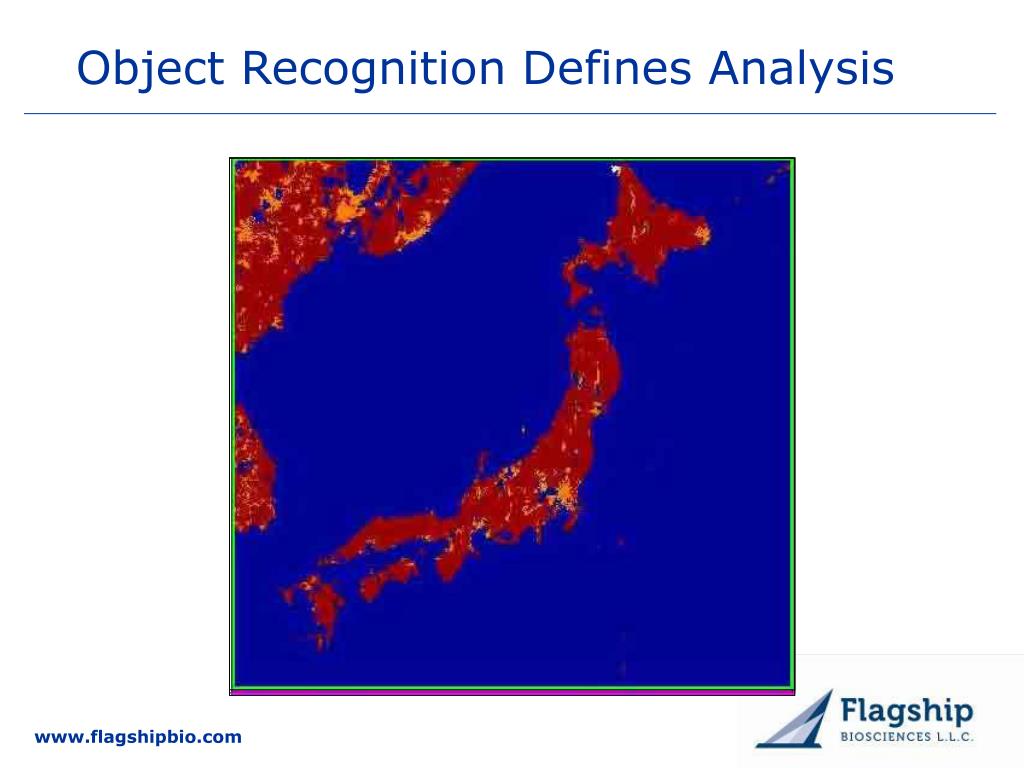 Object Recognition Defines Analysis

www.flagshipbio.com

Flagship
BIOSCIENCES L.L.C.